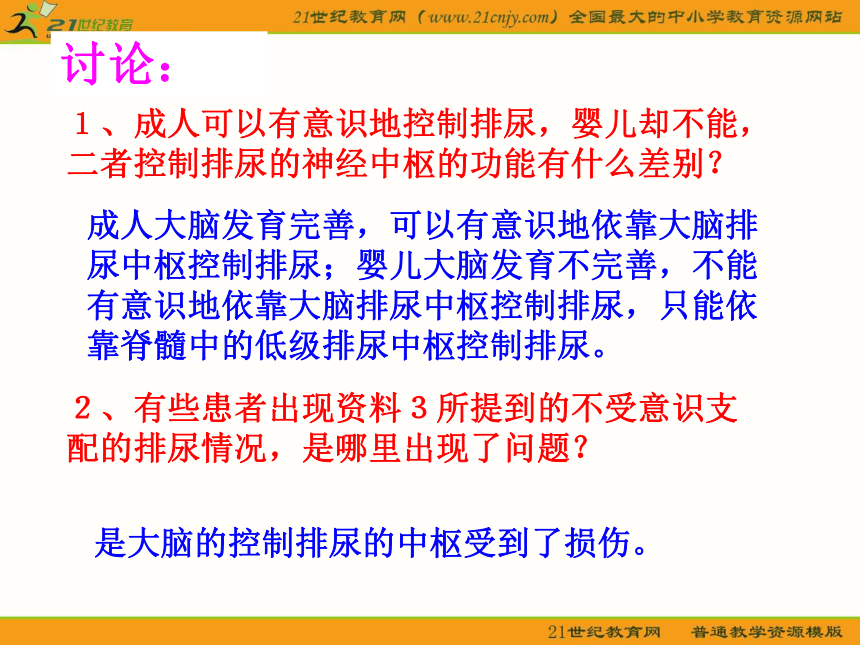 21世纪教育

21世纪教育网（www.21cnjy.com）全国最大的中小学教育资源网站

讨论：

１、成人可以有意识地控制排尿，婴儿却不能，二者控制排尿的神经中枢的功能有什么差别？

成人大脑发育完善，可以有意识地依靠大脑排尿中枢控制排尿；婴儿大脑发育不完善，不能有意识地依靠大脑排尿中枢控制排尿，只能依靠脊髓中的低级排尿中枢控制排尿。

２、有些患者出现资料３所提到的不受意识支配的排尿情况，是哪里出现了问题？

是大脑的控制排尿的中枢受到了损伤。

21世纪教育网　普通教学资源模版